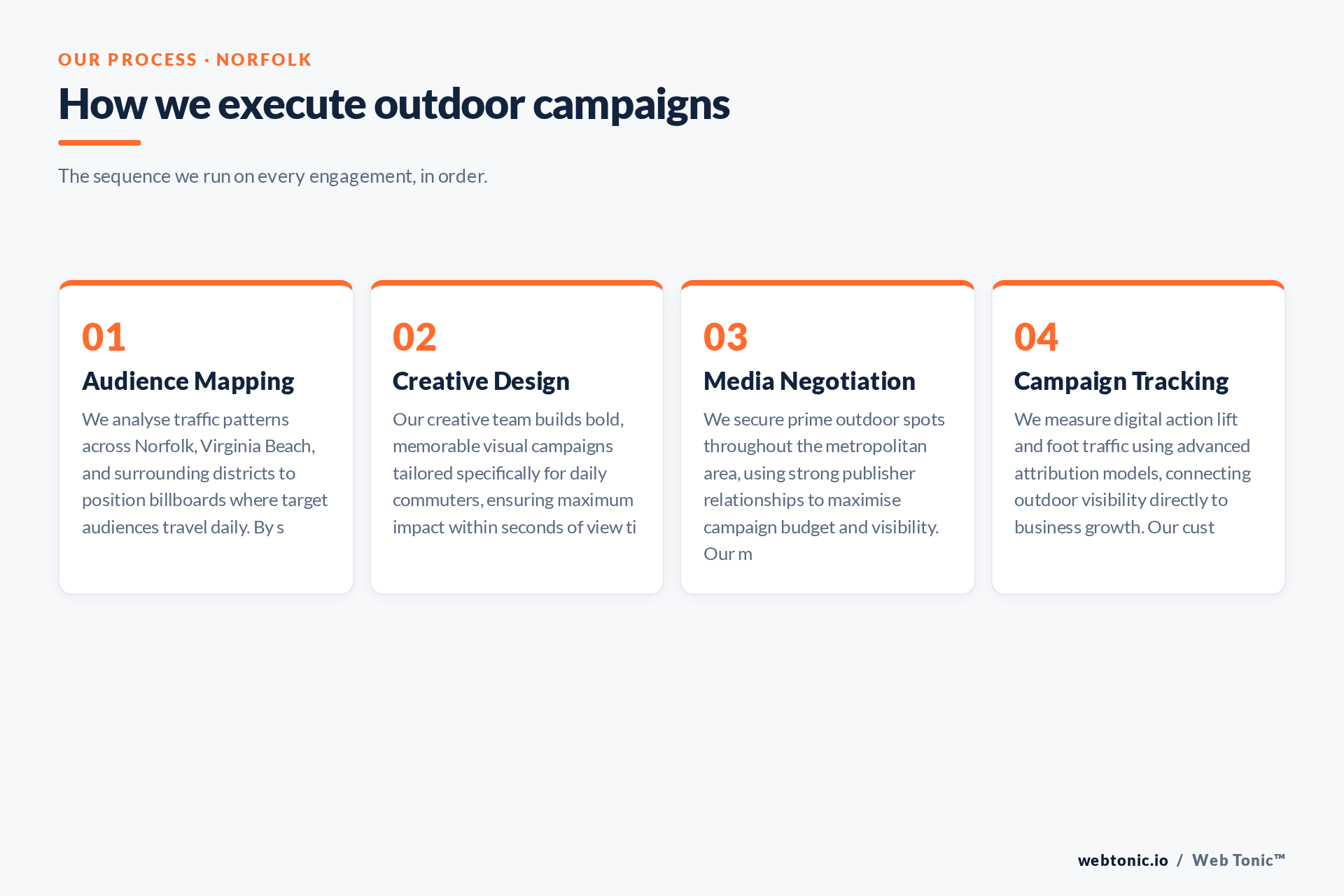 OUR PROCESS · NORFOLK

How we execute outdoor campaigns

The sequence we run on every engagement, in order.

01

Audience Mapping

We analyse traffic patterns across Norfolk, Virginia Beach, and surrounding districts to position billboards where target audiences travel daily. By s

02

Creative Design

Our creative team builds bold, memorable visual campaigns tailored specifically for daily commuters, ensuring maximum impact within seconds of view ti

03

Media Negotiation

We secure prime outdoor spots throughout the metropolitan area, using strong publisher relationships to maximise campaign budget and visibility. Our m

04

Campaign Tracking

We measure digital action lift and foot traffic using advanced attribution models, connecting outdoor visibility directly to business growth. Our cust

webtonic.io / Web Tonic™